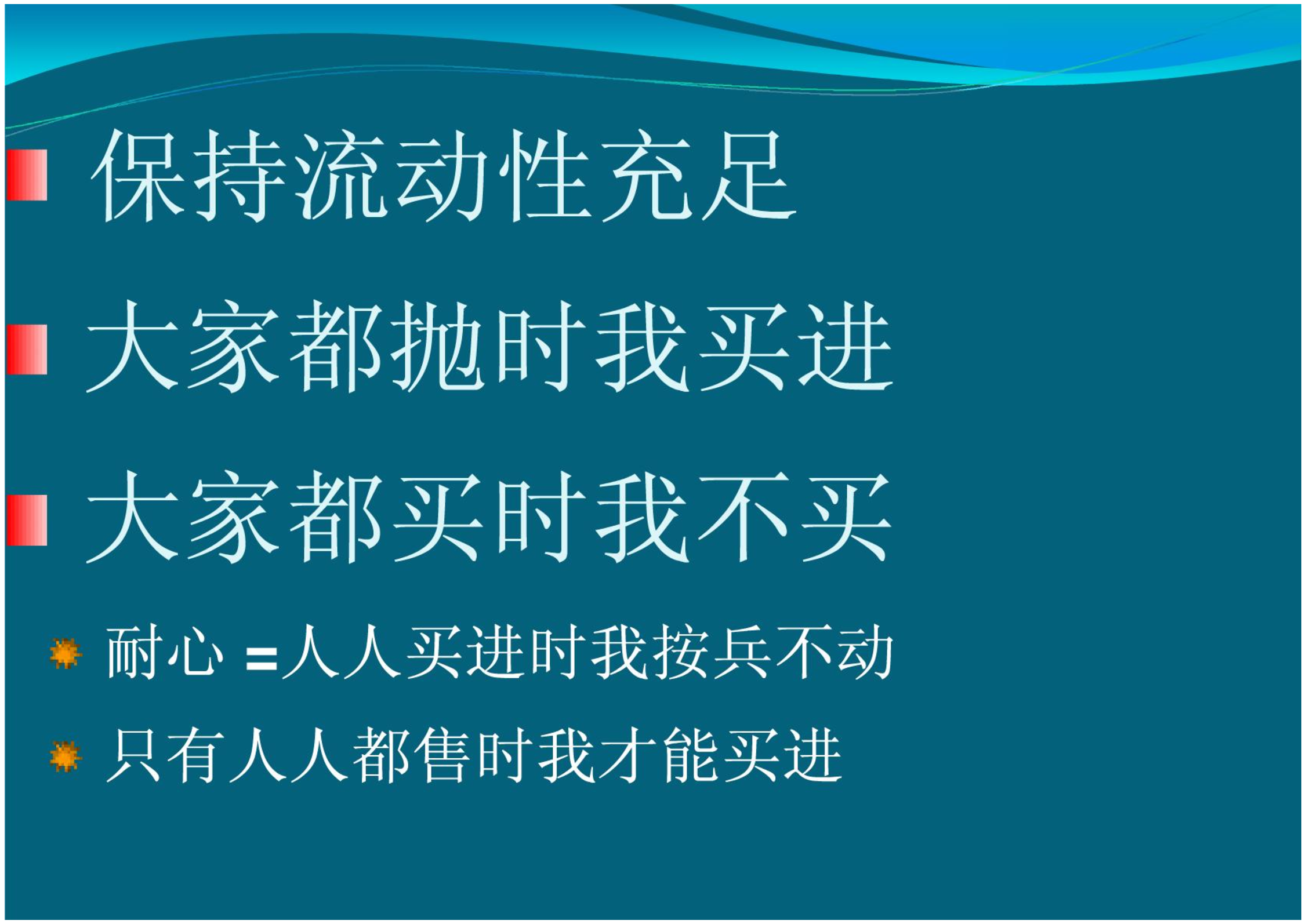 保持流动性充足

大家都抛时我买进

大家都买时我不买

耐心 =人人买进时我按兵不动

只有人人都售时我才能买进